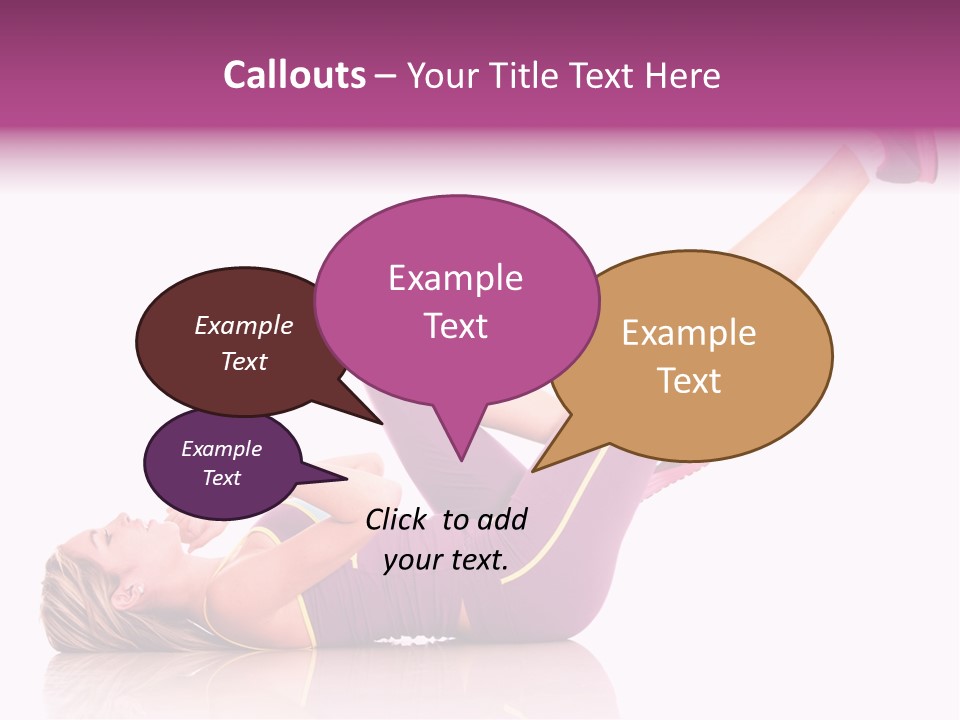 Callouts – Your Title Text Here

Example Text

Example Text

Example Text

Example Text

Click to add your text.